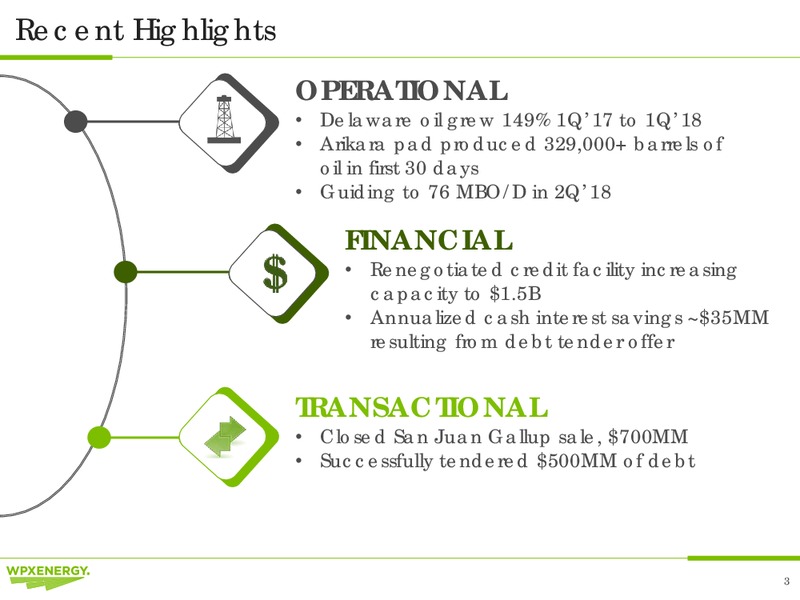 Recent Highlights

OPERATIONAL
• Delaware oil grew 149% 1Q'17 to 1Q'18
• Arikara pad produced 329,000+ barrels of oil in first 30 days
• Guiding to 76 MBO/D in 2Q'18

$

FINANCIAL
• Renegotiated credit facility increasing capacity to $1.5B
• Annualized cash interest savings ~$35MM resulting from debt tender offer

TRANSACTIONAL
• Closed San Juan Gallup sale, $700MM
• Successfully tendered $500MM of debt

WPXENERGY.

3